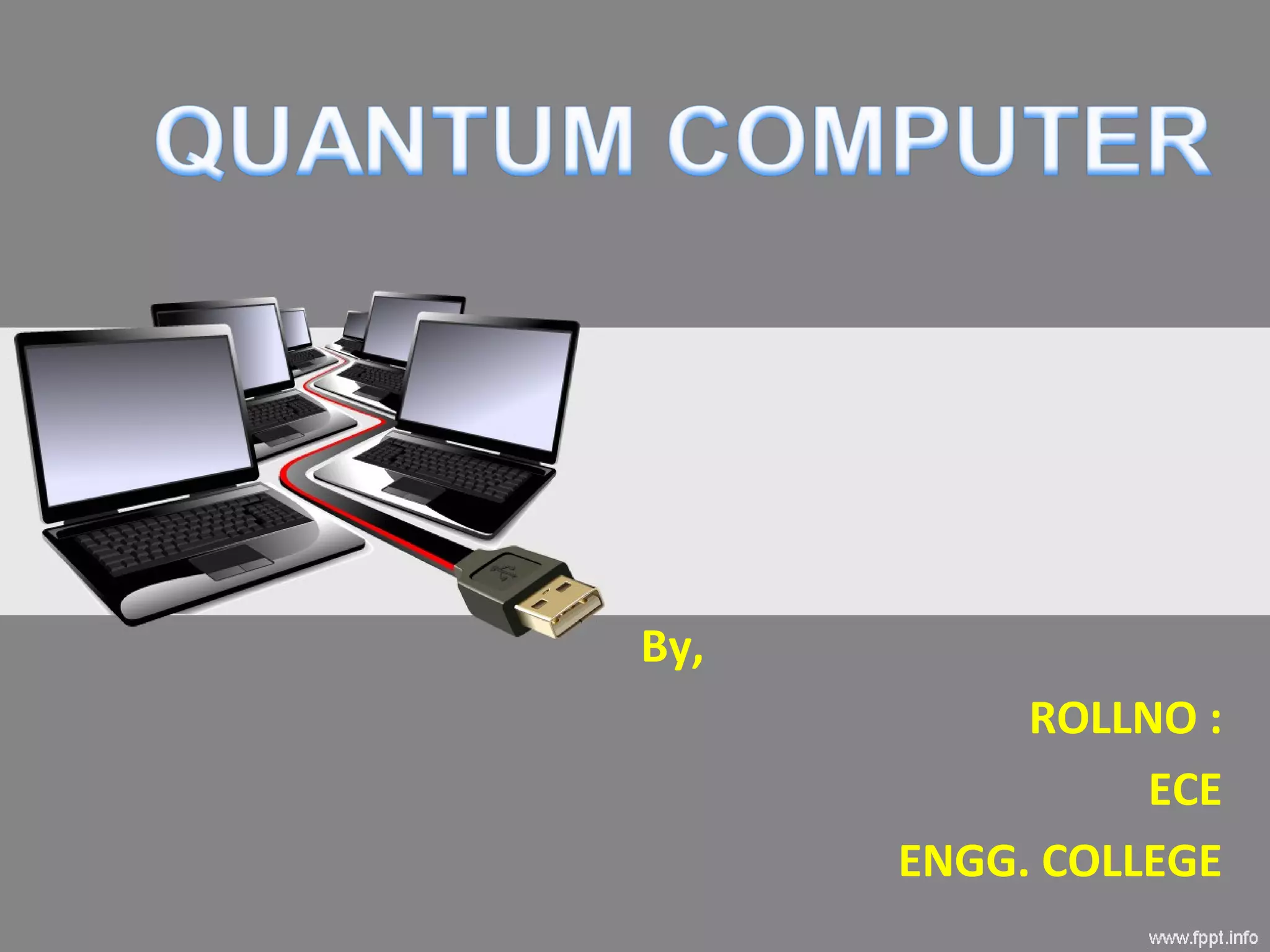 QUANTUM COMPUTER

By,

ROLLNO :

ECE

ENGG. COLLEGE

www.fppt.info